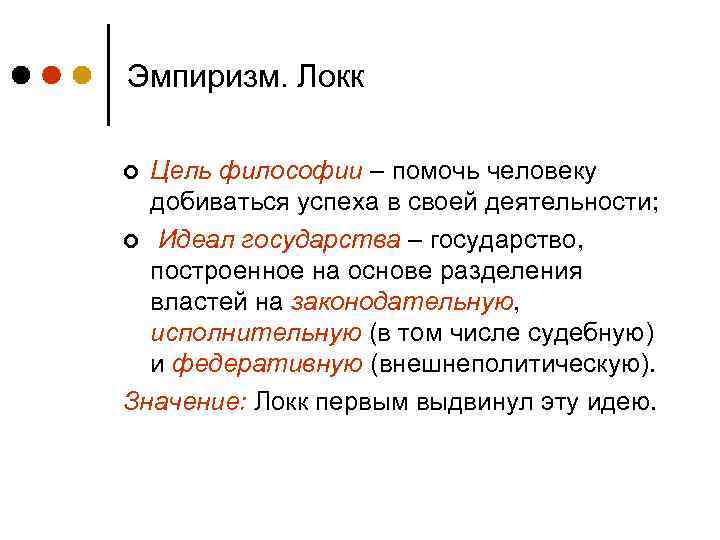 Эмпиризм. Локк

Цель философии – помочь человеку добиваться успеха в своей деятельности;

Идеал государства – государство, построенное на основе разделения властей на законодательную, исполнительную (в том числе судебную) и федеративную (внешнеполитическую).

Значение: Локк первым выдвинул эту идею.